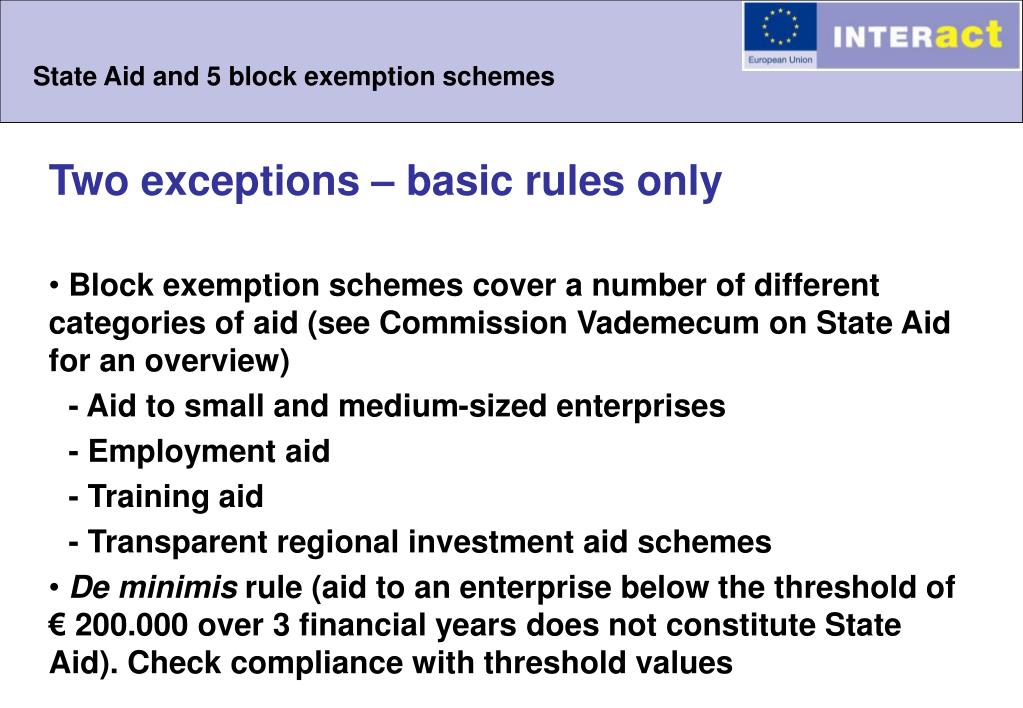 State Aid and 5 block exemption schemes

European Union

INTERact

Two exceptions – basic rules only

• Block exemption schemes cover a number of different categories of aid (see Commission Vademecum on State Aid for an overview)

- Aid to small and medium-sized enterprises

- Employment aid

- Training aid

- Transparent regional investment aid schemes

• De minimis rule (aid to an enterprise below the threshold of € 200.000 over 3 financial years does not constitute State Aid). Check compliance with threshold values